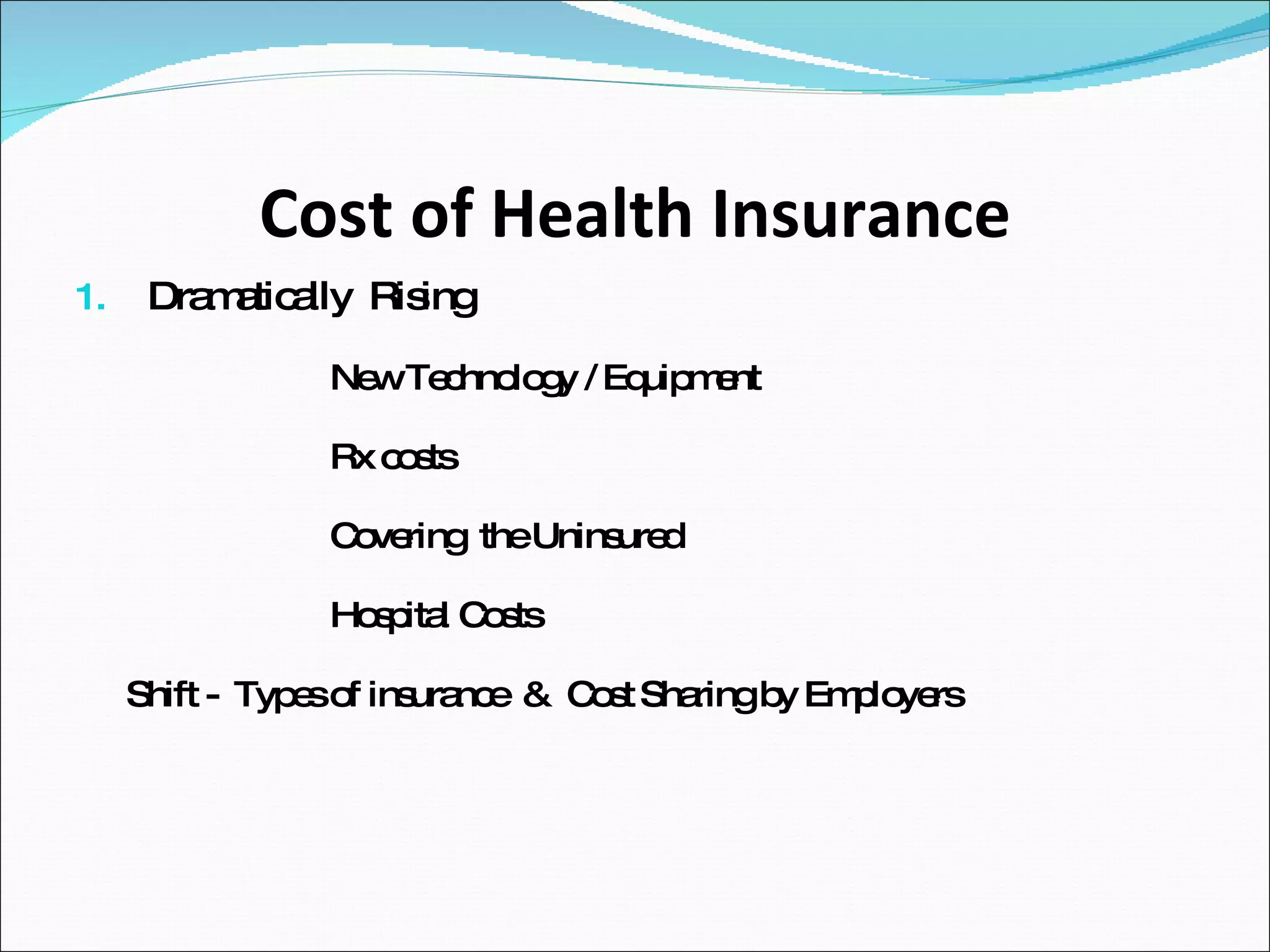 Cost of Health Insurance

1. Dramatically Rising

New Technology / Equipment

Rx costs

Covering the Uninsured

Hospital Costs

Shift - Types of insurance & Cost Sharing by Employers